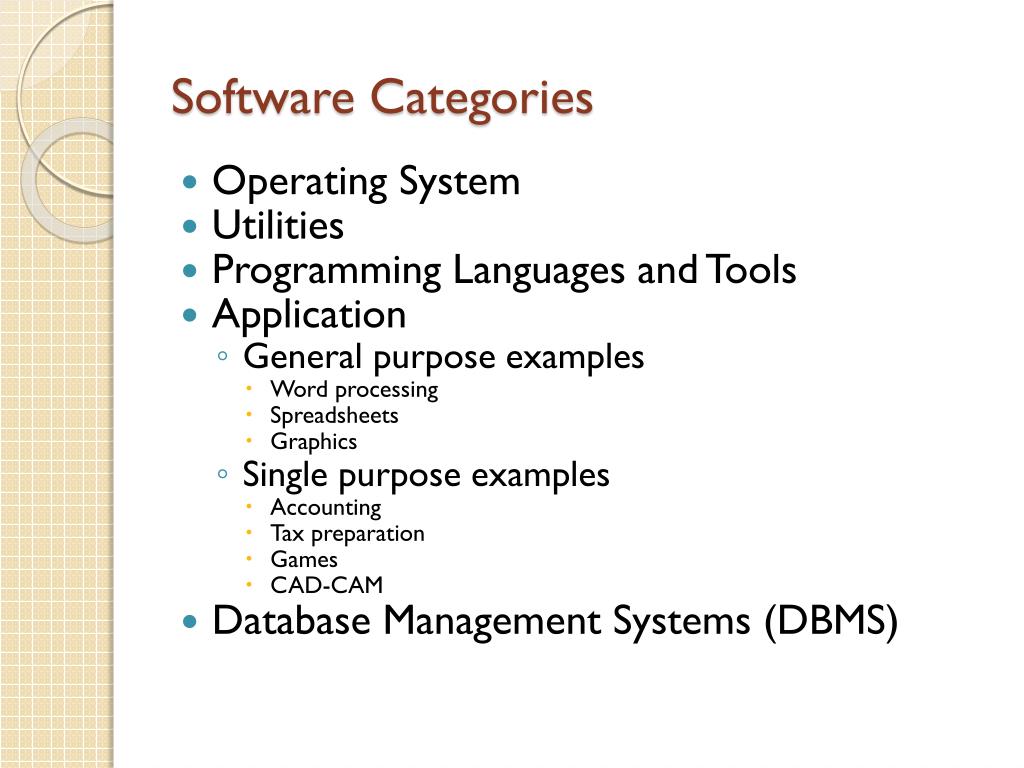 Software Categories

- Operating System
- Utilities
- Programming Languages and Tools
- Application
  - General purpose examples
    - Word processing
    - Spreadsheets
    - Graphics
  - Single purpose examples
    - Accounting
    - Tax preparation
    - Games
    - CAD-CAM
- Database Management Systems (DBMS)